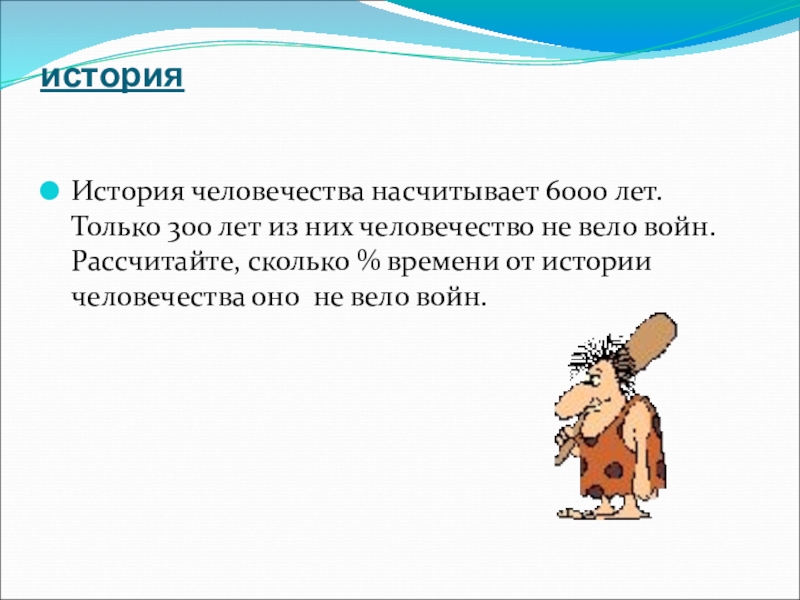 история

История человечества насчитывает 6000 лет. Только 300 лет из них человечество не вело войн. Рассчитайте, сколько % времени от истории человечества оно  не вело войн.